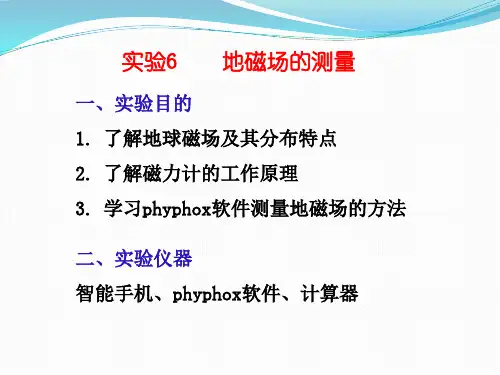 实验6　　地磁场的测量

一、实验目的

1. 了解地球磁场及其分布特点

2. 了解磁力计的工作原理

3. 学习phyphox软件测量地磁场的方法

二、实验仪器

智能手机、phyphox软件、计算器